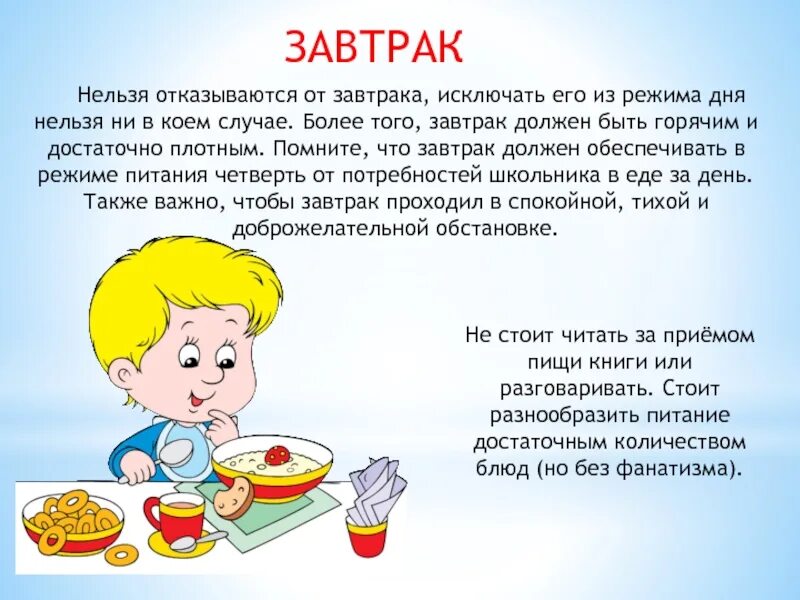 ЗАВТРАК

Нельзя отказываются от завтрака, исключать его из режима дня нельзя ни в коем случае. Более того, завтрак должен быть горячим и достаточно плотным. Помните, что завтрак должен обеспечивать в режиме питания четверть от потребностей школьника в еде за день. Также важно, чтобы завтрак проходил в спокойной, тихой и доброжелательной обстановке.

Не стоит читать за приёмом пищи книги или разговаривать. Стоит разнообразить питание достаточным количеством блюд (но без фанатизма).